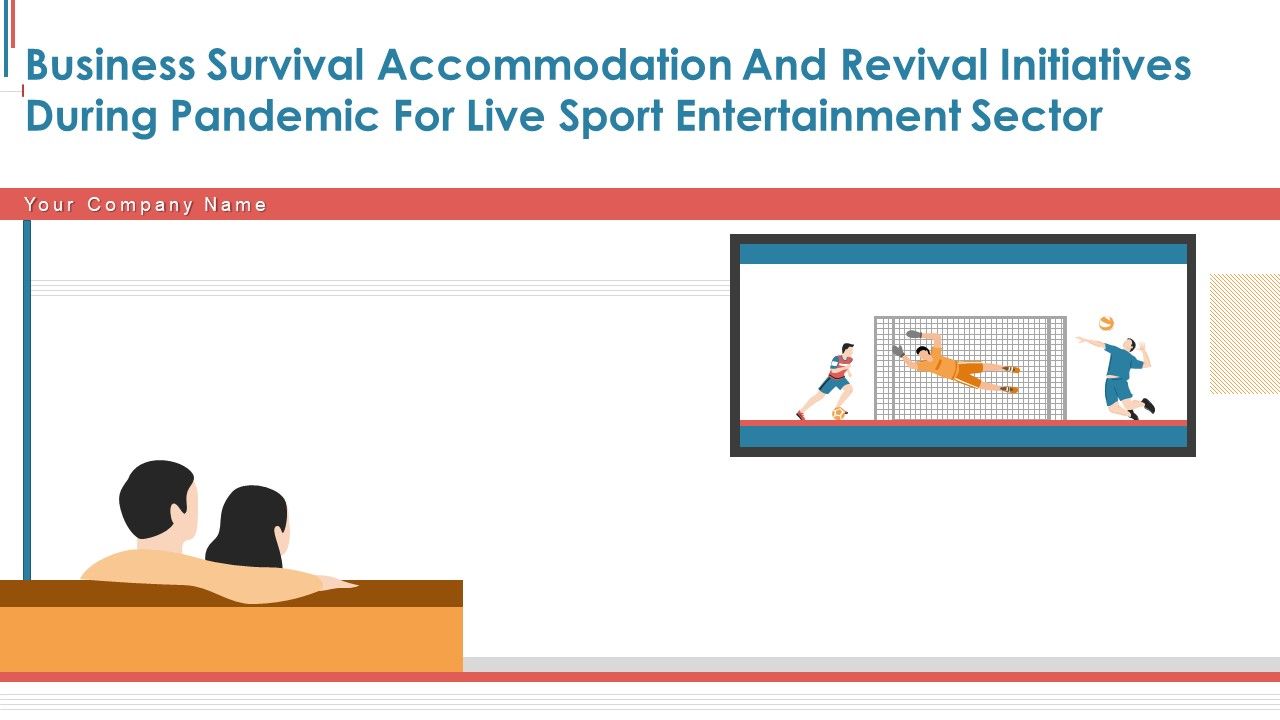 Business Survival Accommodation And Revival Initiatives During Pandemic For Live Sport Entertainment Sector

Your Company Name